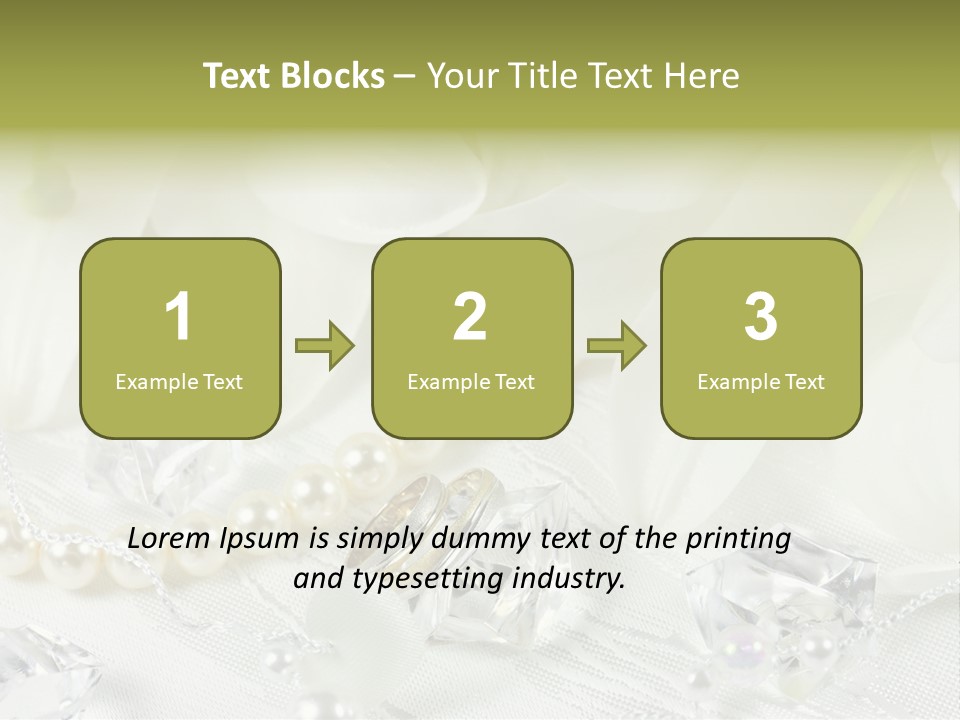 Text Blocks – Your Title Text Here

1
Example Text

2
Example Text

3
Example Text

Lorem Ipsum is simply dummy text of the printing and typesetting industry.